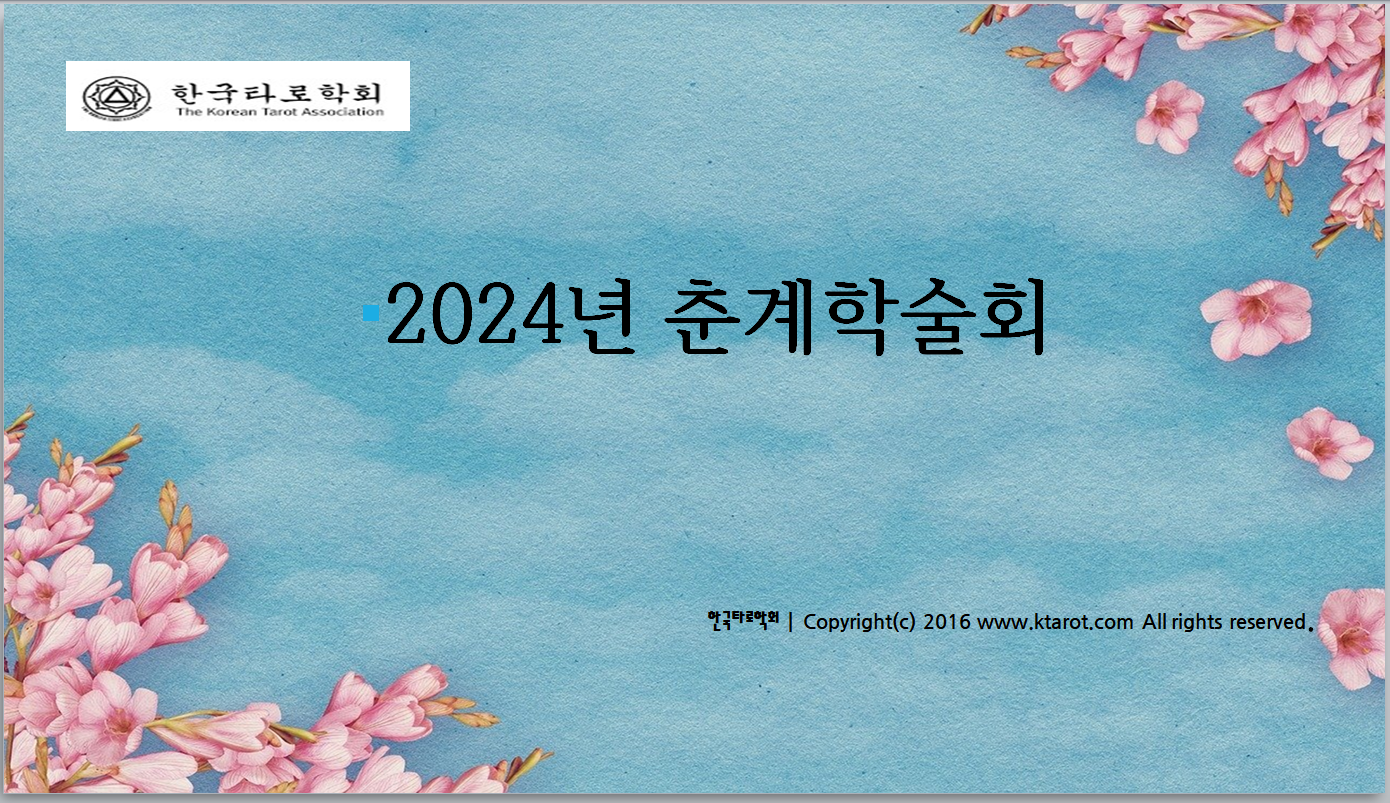 한국타로학회
The Korean Tarot Association

2024년 춘계학술회

한국타로학회 | Copyright(c) 2016 www.ktarot.com All rights reserved.